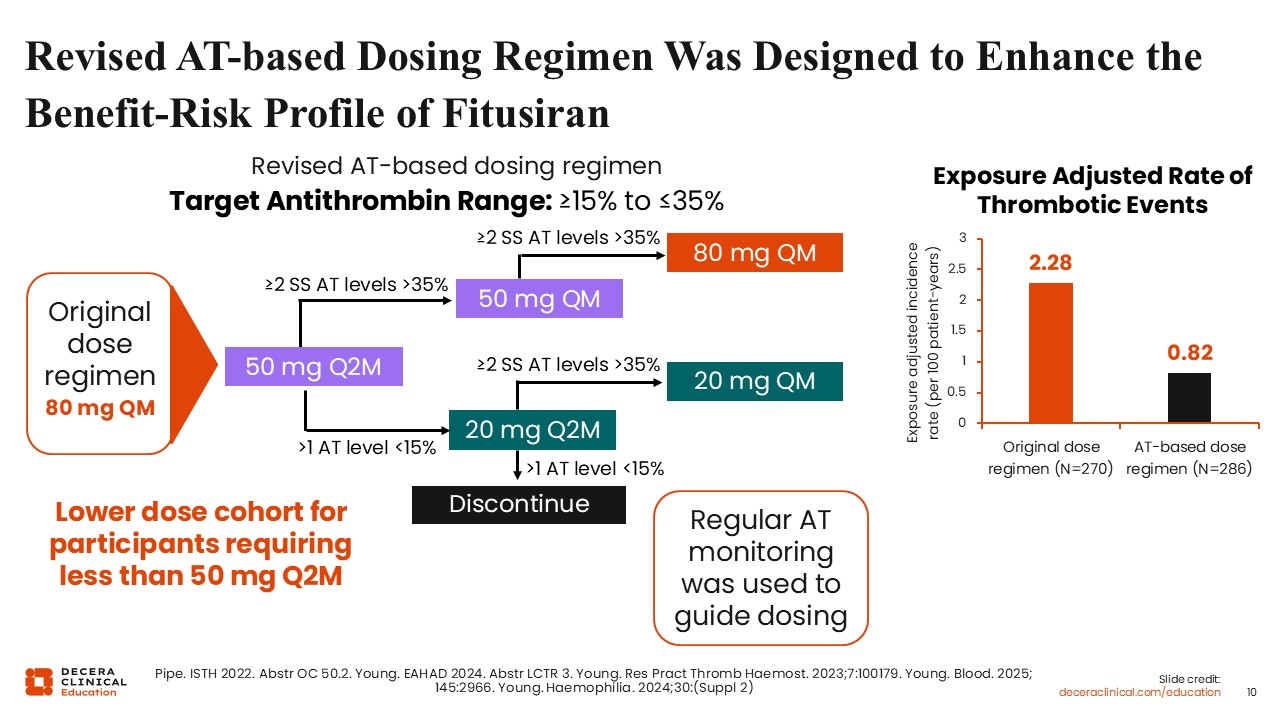 Revised AT-based Dosing Regimen Was Designed to Enhance the Benefit-Risk Profile of Fitusiran

Revised AT-based dosing regimen
Target Antithrombin Range: ≥15% to ≤35%

Original dose regimen
80 mg QM

50 mg Q2M

≥2 SS AT levels >35%

50 mg QM

≥2 SS AT levels >35%

80 mg QM

>1 AT level <15%

20 mg Q2M

≥2 SS AT levels >35%

20 mg QM

>1 AT level <15%

Discontinue

Lower dose cohort for participants requiring less than 50 mg Q2M

Regular AT monitoring was used to guide dosing

Exposure Adjusted Rate of Thrombotic Events

Exposure adjusted incidence rate (per 100 patient-years)

3
2.5
2
1.5
1
0.5
0

2.28
0.82

Original dose regimen (N=270)
AT-based dose regimen (N=286)

DECERA CLINICAL Education

Pipe. ISTH 2022. Abstr OC 50.2. Young. EAHAD 2024. Abstr LCTR 3. Young. Res Pract Thromb Haemost. 2023;7:100179. Young. Blood. 2025; 145:2966. Young. Haemophilia. 2024;30:(Suppl 2)

Slide credit:
deceraclinical.com/education

10